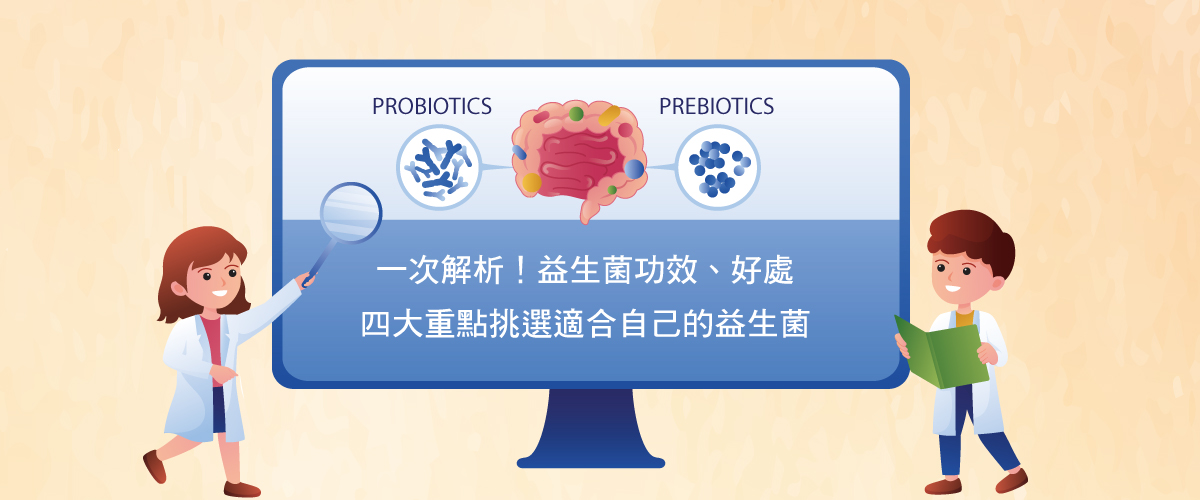 PROBIOTICS

PREBIOTICS

一次解析！益生菌功效、好處
四大重點挑選適合自己的益生菌